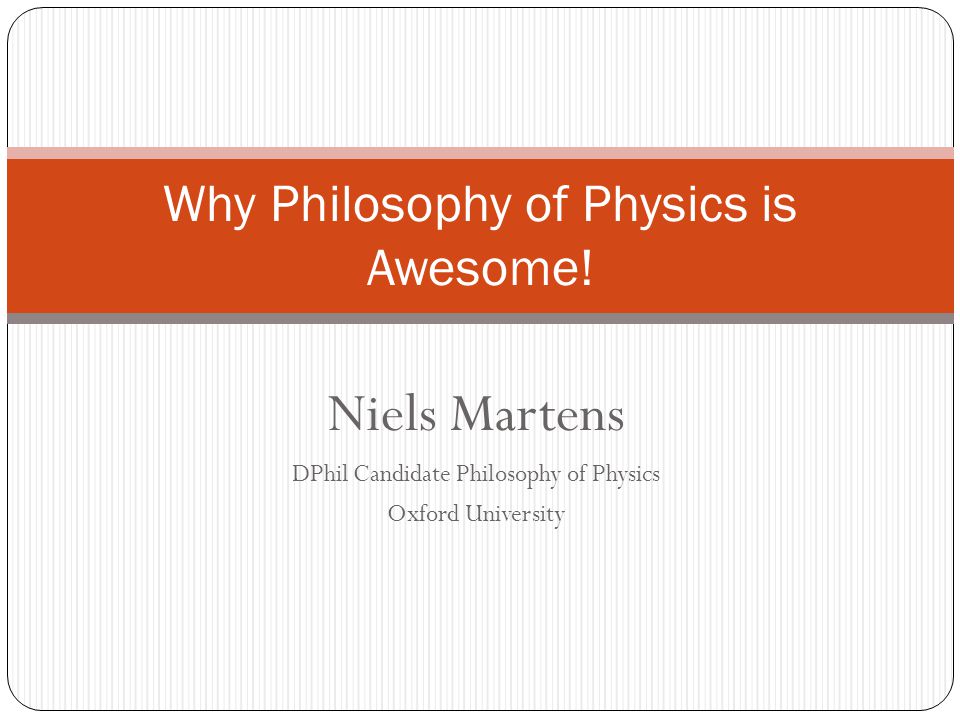 Why Philosophy of Physics is Awesome!

Niels Martens

DPhil Candidate Philosophy of Physics

Oxford University